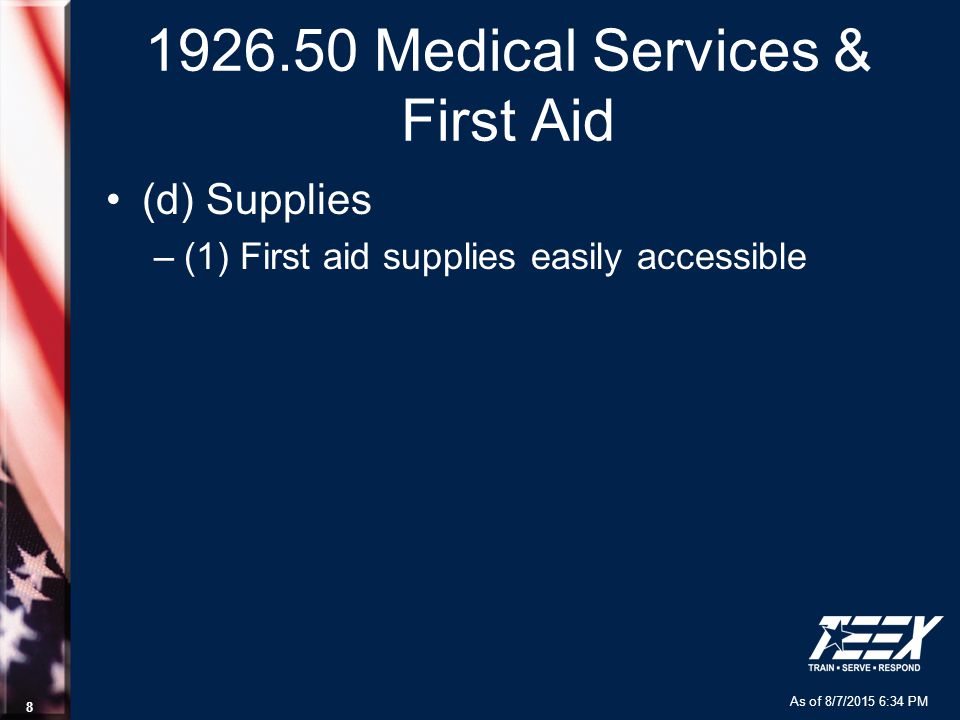 1926.50 Medical Services & First Aid

• (d) Supplies
– (1) First aid supplies easily accessible

TEEX
TRAIN • SERVE • RESPOND

8

As of 8/7/2015 6:34 PM